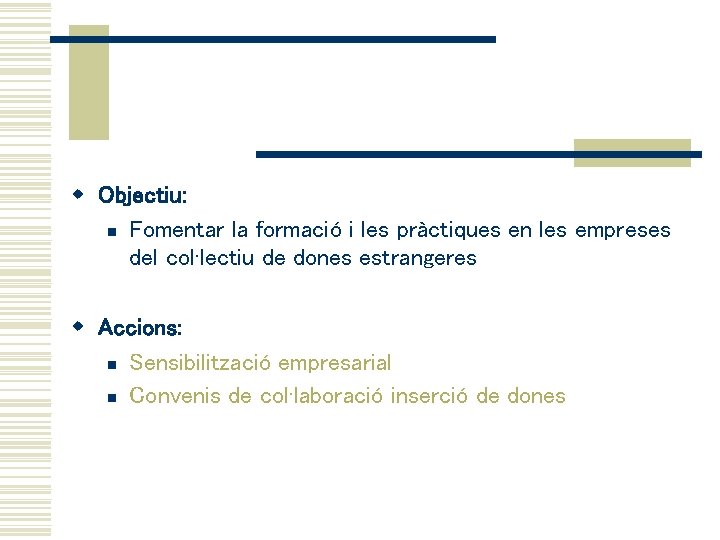 Objectiu:

Fomentar la formació i les pràctiques en les empreses del col·lectiu de dones estrangeres

Accions:

Sensibilització empresarial

Convenis de col·laboració inserció de dones